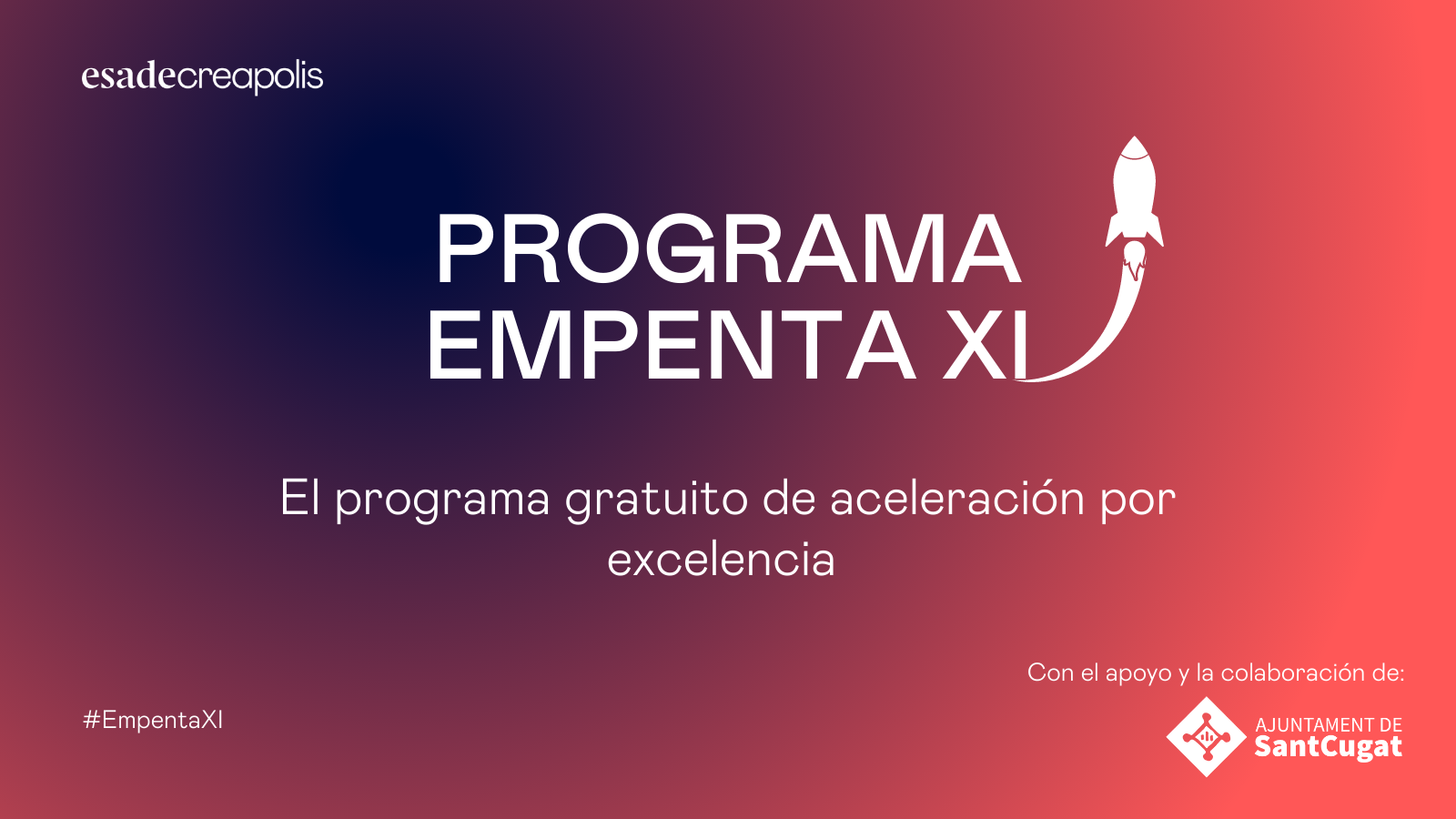 esadecreapolis

PROGRAMA EMPENTA XI

El programa gratuito de aceleración por excelencia

Con el apoyo y la colaboración de:

#EmpentaXI

AJUNTAMENT DE SantCugat